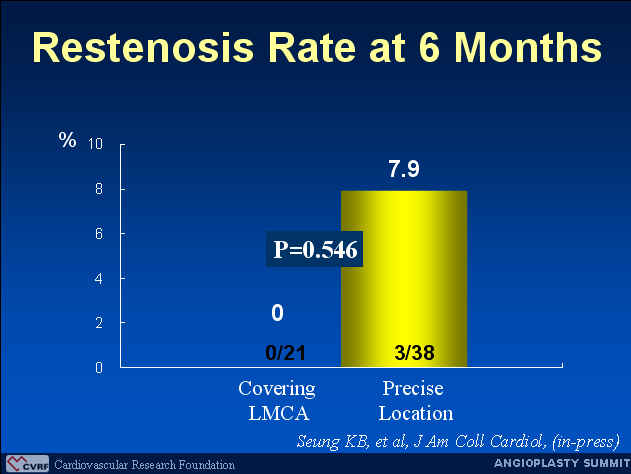 Restenosis Rate at 6 Months

%
10
8
6
4
2
0

7.9

P=0.546

0

0/21

3/38

Covering LMCA

Precise Location

Seung KB, et al, J Am Coll Cardiol, (in-press)

CVRF Cardiovascular Research Foundation

ANGIOPLASTY SUMMIT